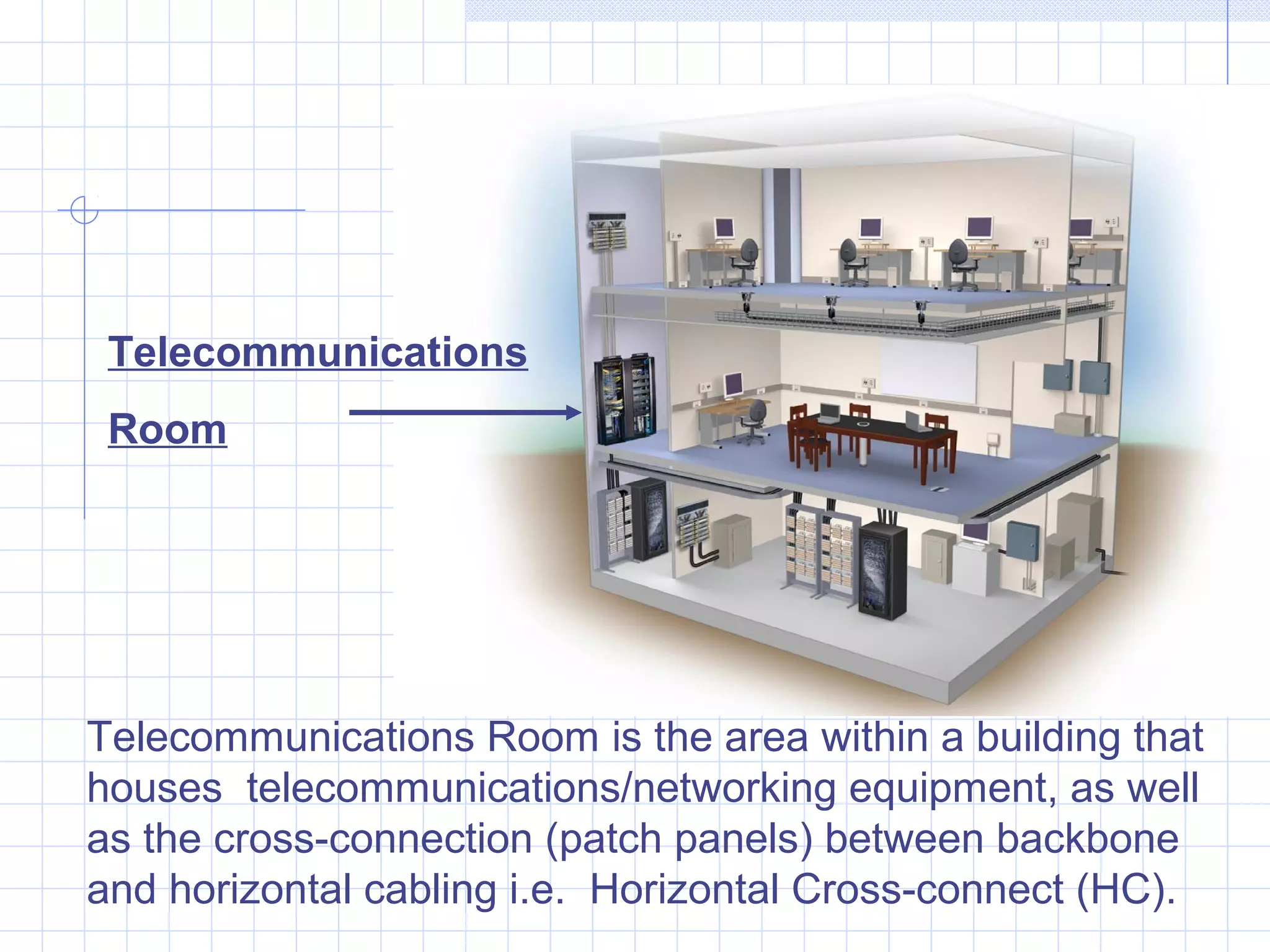 Telecommunications

Room

Telecommunications Room is the area within a building that houses telecommunications/networking equipment, as well as the cross-connection (patch panels) between backbone and horizontal cabling i.e. Horizontal Cross-connect (HC).